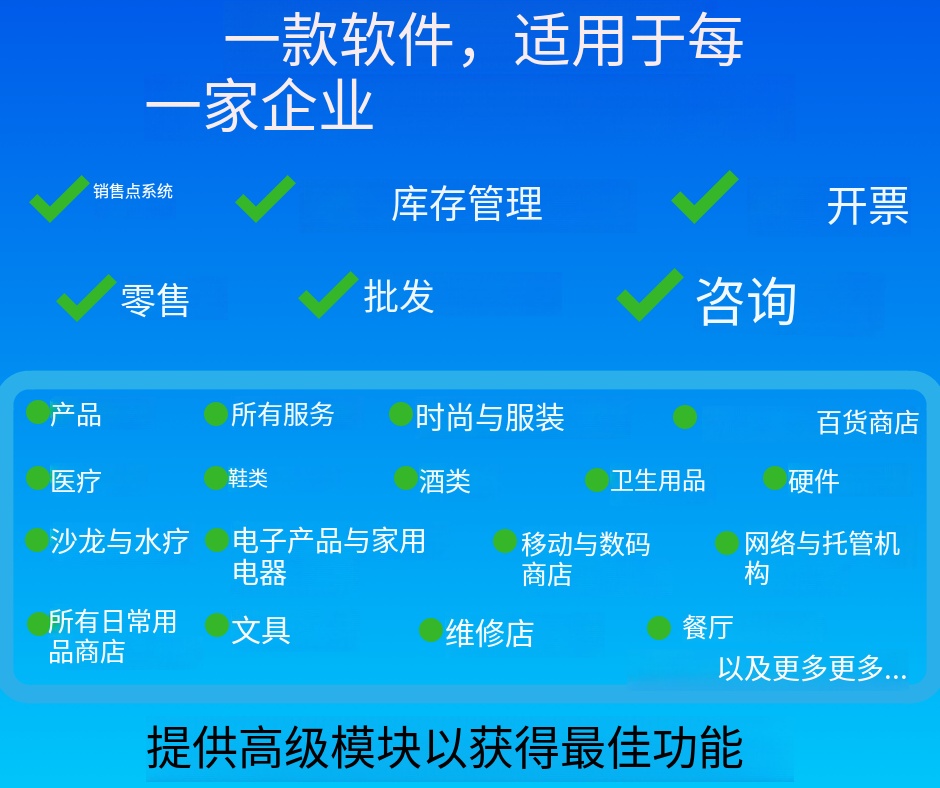 一款软件，适用于每一家企业

销售点系统 库存管理 开票

零售 批发 咨询

产品 所有服务 时尚与服装 百货商店

医疗 鞋类 酒类 卫生用品 硬件

沙龙与水疗 电子产品与家用电器 移动与数码商店 网络与托管机构

所有日常用品商店 文具 维修店 餐厅

以及更多更多...

提供高级模块以获得最佳功能